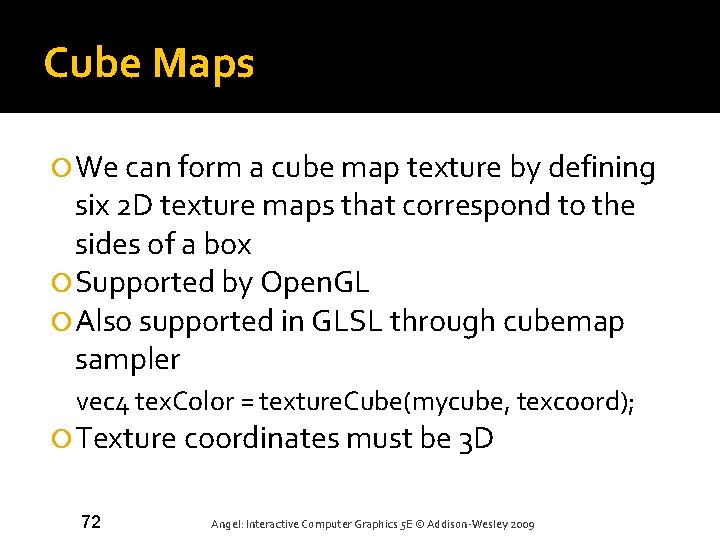 Cube Maps

We can form a cube map texture by defining six 2D texture maps that correspond to the sides of a box

Supported by OpenGL

Also supported in GLSL through cubemap sampler

vec4 texColor = textureCube(mycube, texcoord);

Texture coordinates must be 3D

72

Angel: Interactive Computer Graphics 5E © Addison-Wesley 2009